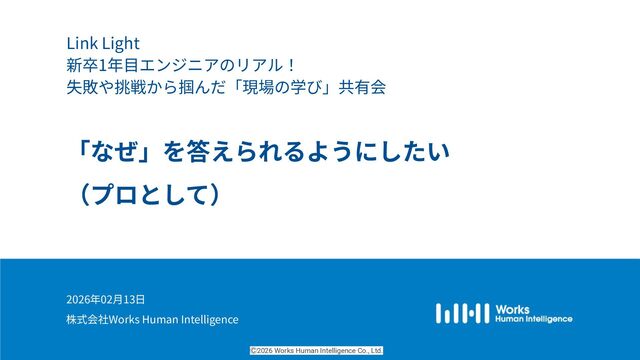 Link Light
新卒1年目エンジニアのリアル！
失敗や挑戦から掴んだ「現場の学び」共有会

「なぜ」を答えられるようにしたい
（プロとして）

2026年02月13日
株式会社Works Human Intelligence

Works
Human Intelligence

©2026 Works Human Intelligence Co., Ltd.